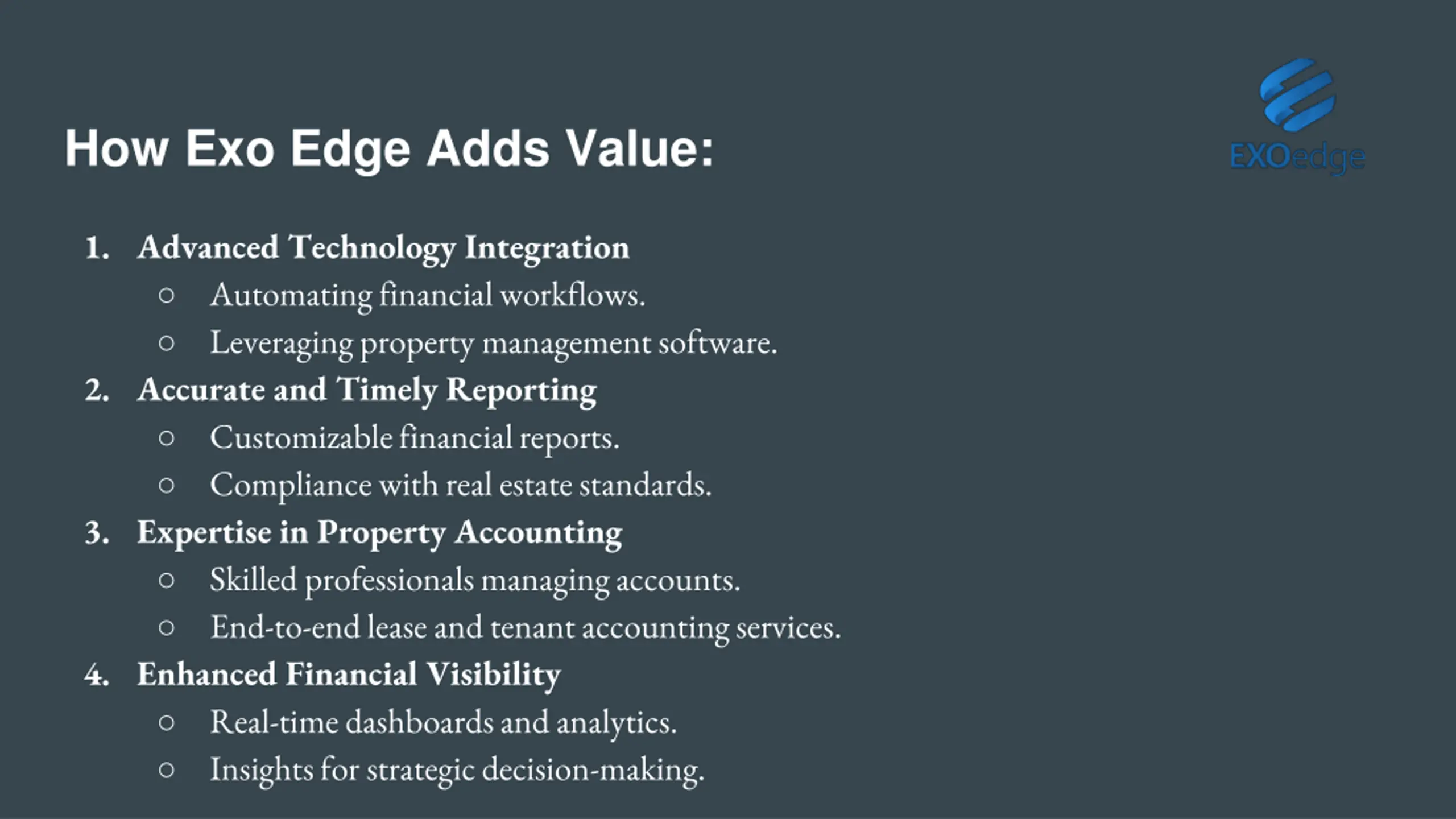 How Exo Edge Adds Value:

EXOedge

1. Advanced Technology Integration
   ○ Automating financial workflows.
   ○ Leveraging property management software.
2. Accurate and Timely Reporting
   ○ Customizable financial reports.
   ○ Compliance with real estate standards.
3. Expertise in Property Accounting
   ○ Skilled professionals managing accounts.
   ○ End-to-end lease and tenant accounting services.
4. Enhanced Financial Visibility
   ○ Real-time dashboards and analytics.
   ○ Insights for strategic decision-making.